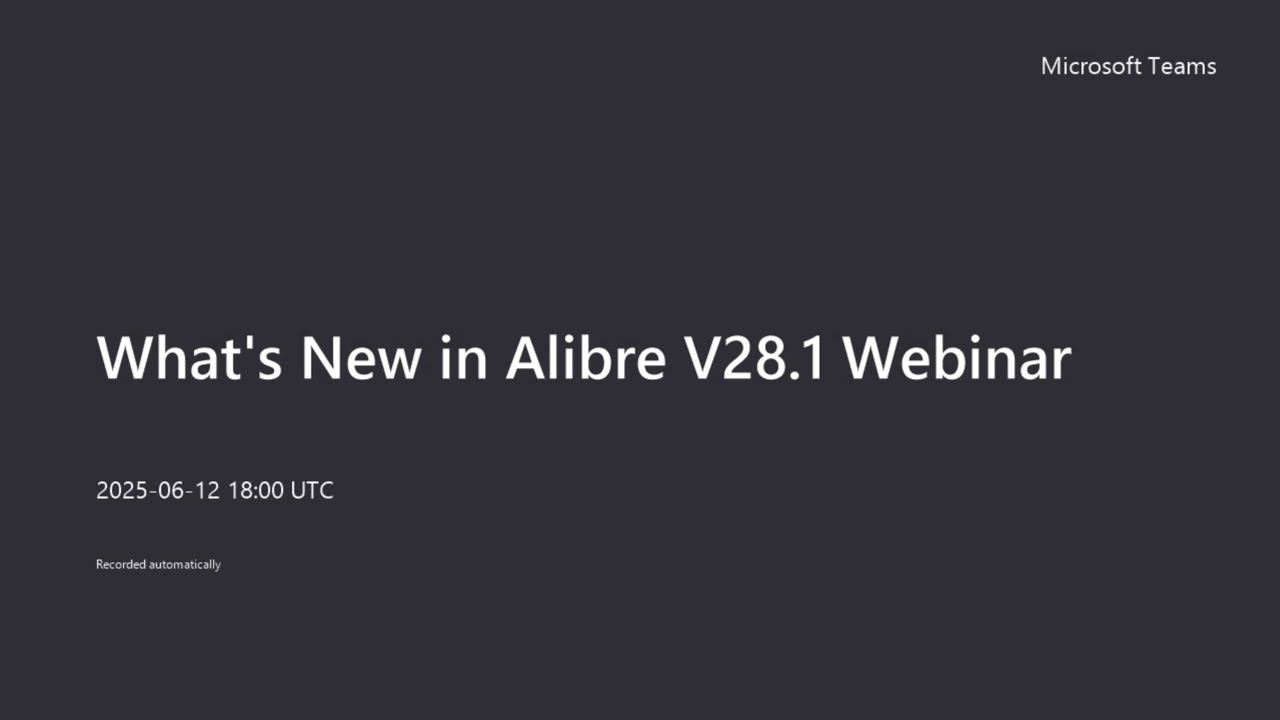 Microsoft Teams

What's New in Alibre V28.1 Webinar

2025-06-12 18:00 UTC

Recorded automatically